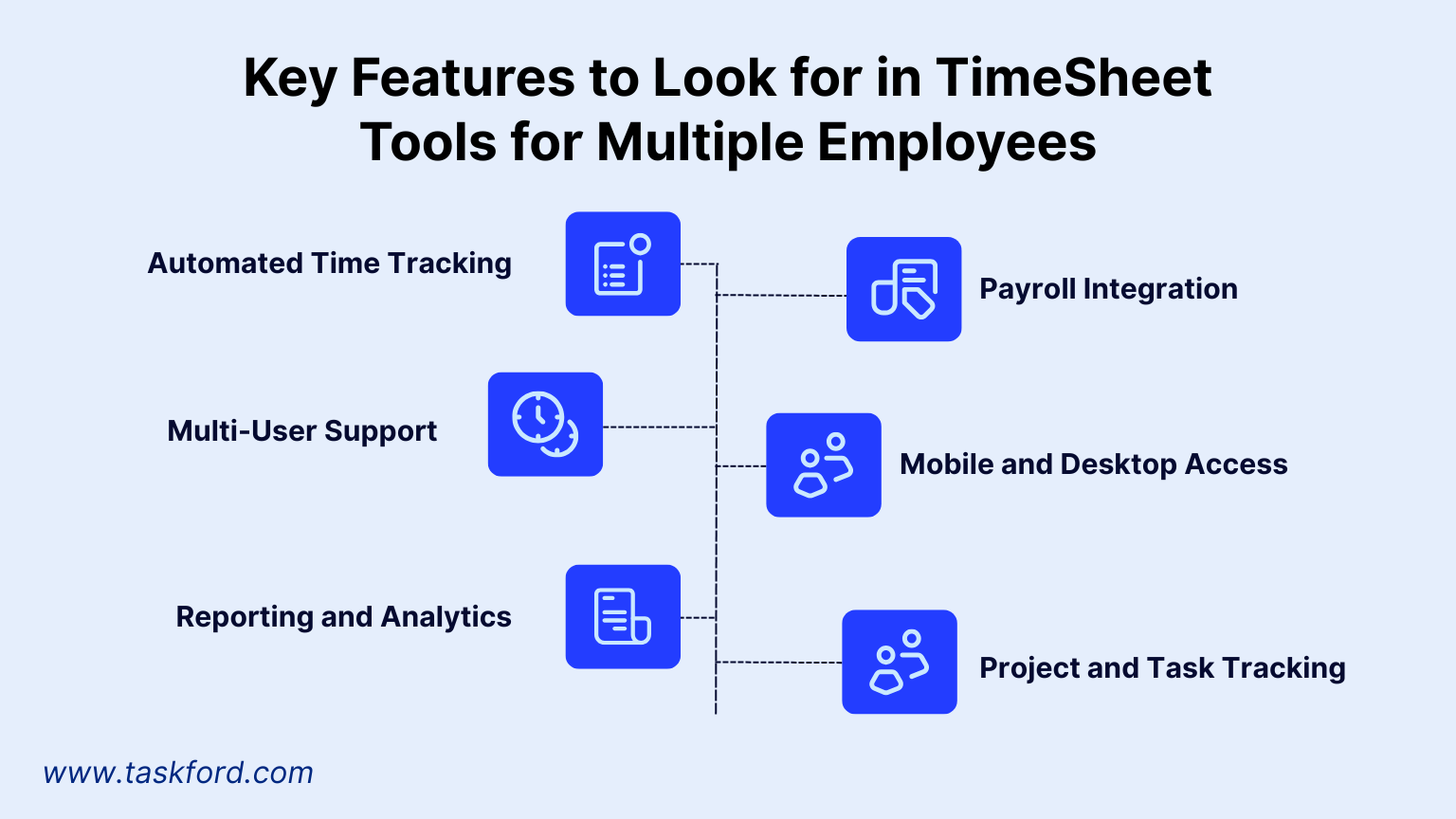 Key Features to Look for in TimeSheet Tools for Multiple Employees

Automated Time Tracking

Payroll Integration

Multi-User Support

Mobile and Desktop Access

Reporting and Analytics

Project and Task Tracking

www.taskford.com